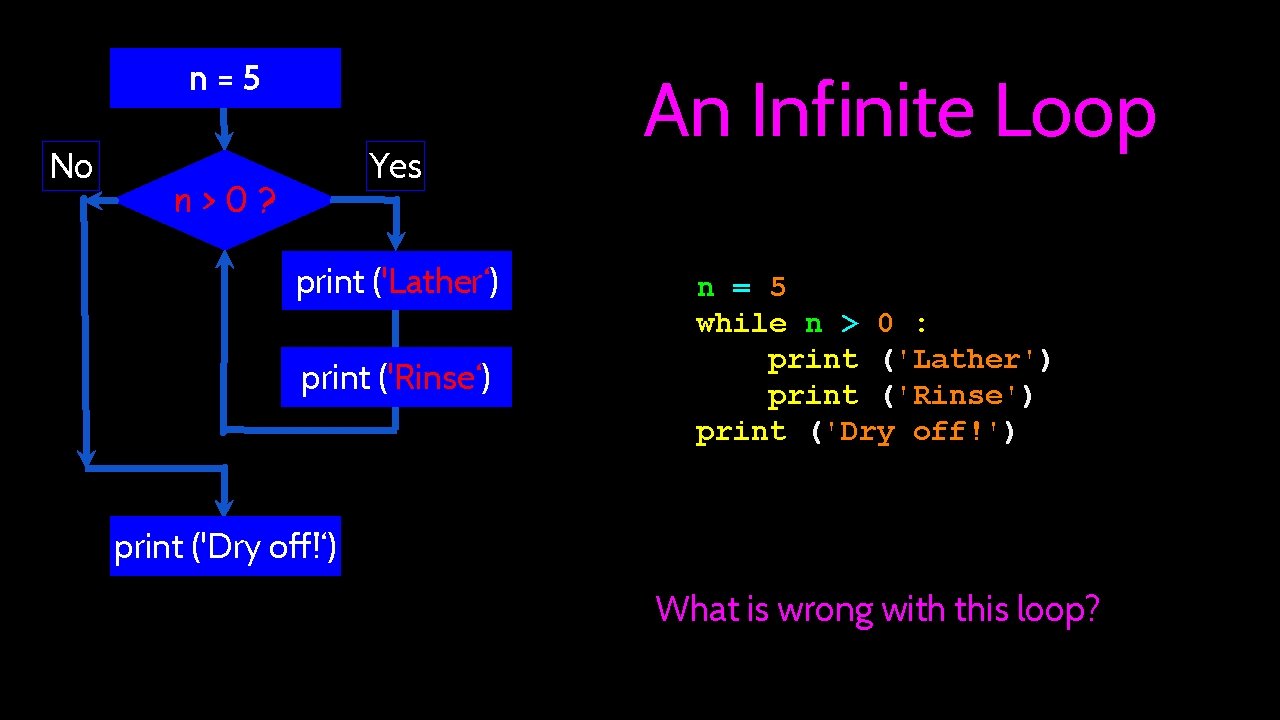 n = 5

No

n > 0 ?

Yes

print ('Lather')

print ('Rinse')

print ('Dry off!')

An Infinite Loop

n = 5
while n > 0 :
    print ('Lather')
    print ('Rinse')
print ('Dry off!')

What is wrong with this loop?